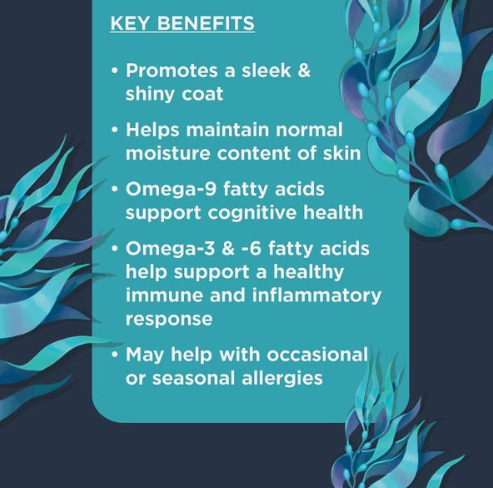 KEY BENEFITS

• Promotes a sleek & shiny coat

• Helps maintain normal moisture content of skin

• Omega-9 fatty acids support cognitive health

• Omega-3 & -6 fatty acids help support a healthy immune and inflammatory response

• May help with occasional or seasonal allergies